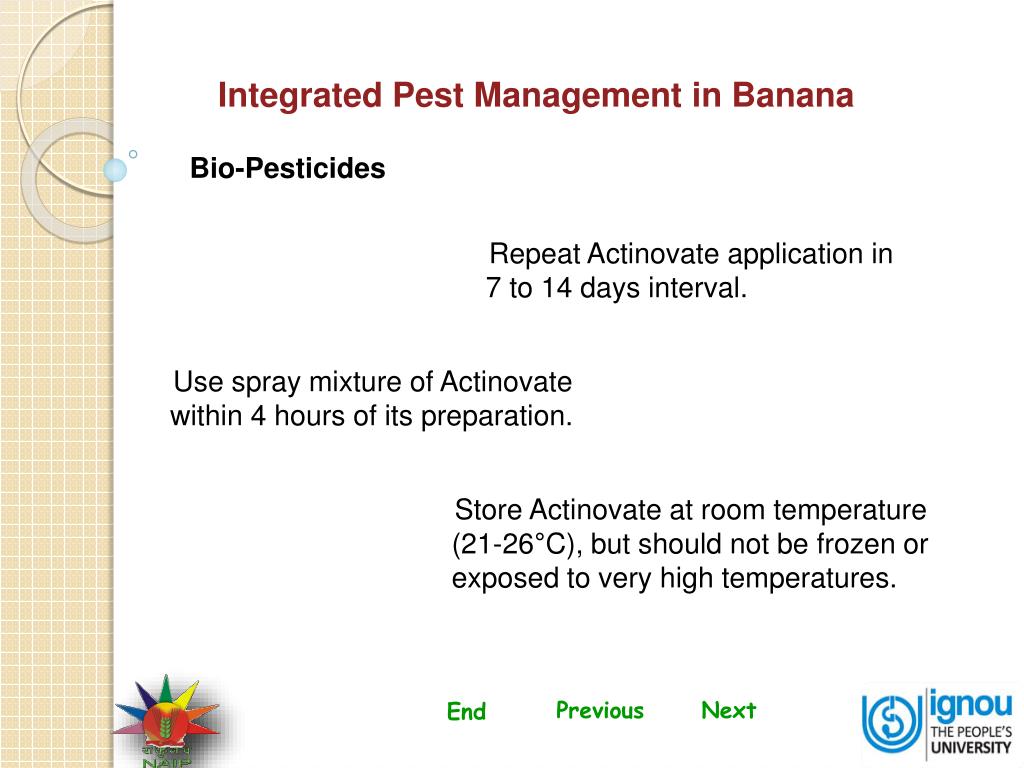 Integrated Pest Management in Banana

Bio-Pesticides

Repeat Actinovate application in 7 to 14 days interval.

Use spray mixture of Actinovate within 4 hours of its preparation.

Store Actinovate at room temperature (21-26°C), but should not be frozen or exposed to very high temperatures.

NAIP

End Previous Next

ignou
THE PEOPLE'S UNIVERSITY